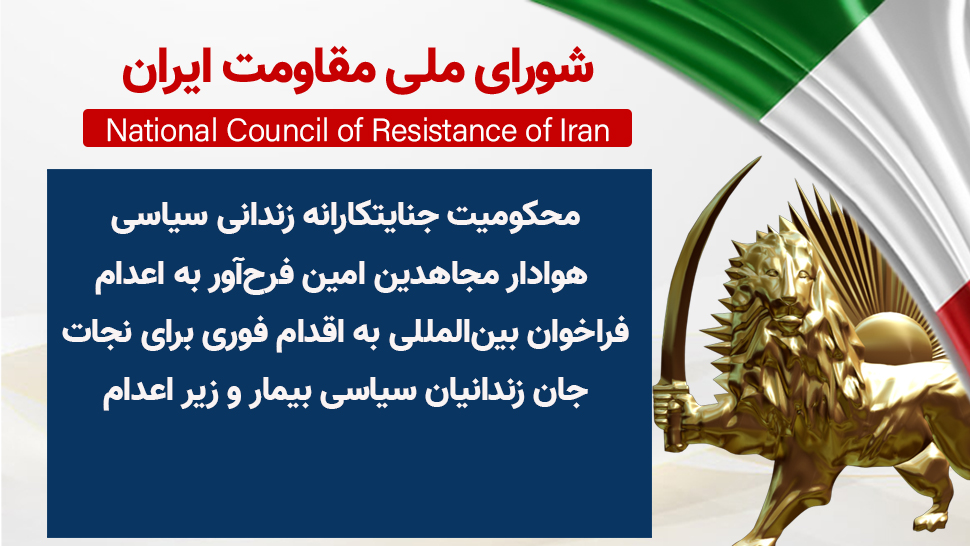 شورای ملی مقاومت ایران

National Council of Resistance of Iran

محکومیت جنایتکارانه زندانی سیاسی هوادار مجاهدین امین فرح‌آور به اعدام فراخوان بین‌المللی به اقدام فوری برای نجات جان زندانیان سیاسی بیمار و زیر اعدام